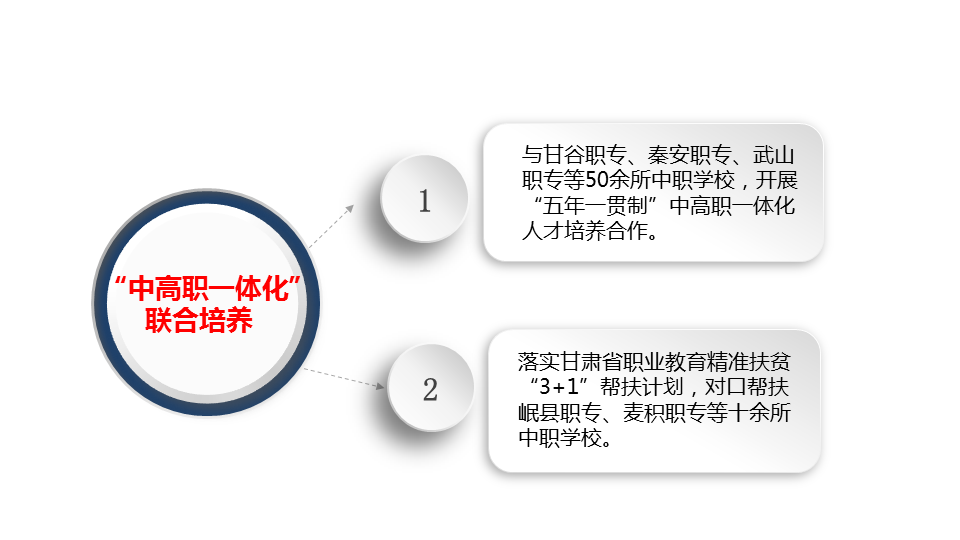 “中高职一体化”联合培养

1

与甘谷职专、秦安职专、武山职专等50余所中职学校，开展“五年一贯制”中高职一体化人才培养合作。

2

落实甘肃省职业教育精准扶贫“3+1”帮扶计划，对口帮扶岷县职专、麦积职专等十余所中职学校。